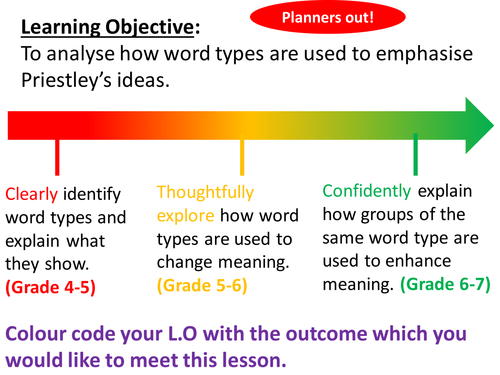 Learning Objective:

Planners out!

To analyse how word types are used to emphasise Priestley's ideas.

Clearly identify word types and explain what they show. (Grade 4-5)

Thoughtfully explore how word types are used to change meaning. (Grade 5-6)

Confidently explain how groups of the same word type are used to enhance meaning. (Grade 6-7)

Colour code your L.O with the outcome which you would like to meet this lesson.